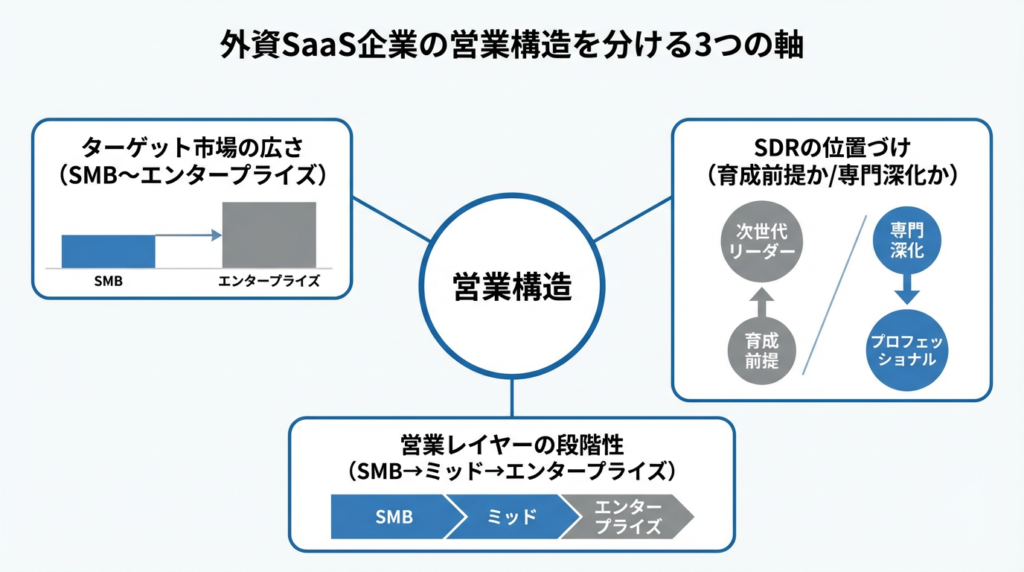 外資SaaS企業の営業構造を分ける3つの軸

ターゲット市場の広さ
（SMB〜エンタープライズ）

SMB
エンタープライズ

営業構造

SDRの位置づけ
（育成前提か/専門深化か）

次世代リーダー
育成前提

専門深化
プロフェッショナル

営業レイヤーの段階性
（SMB→ミッド→エンタープライズ）

SMB
ミッド
エンタープライズ